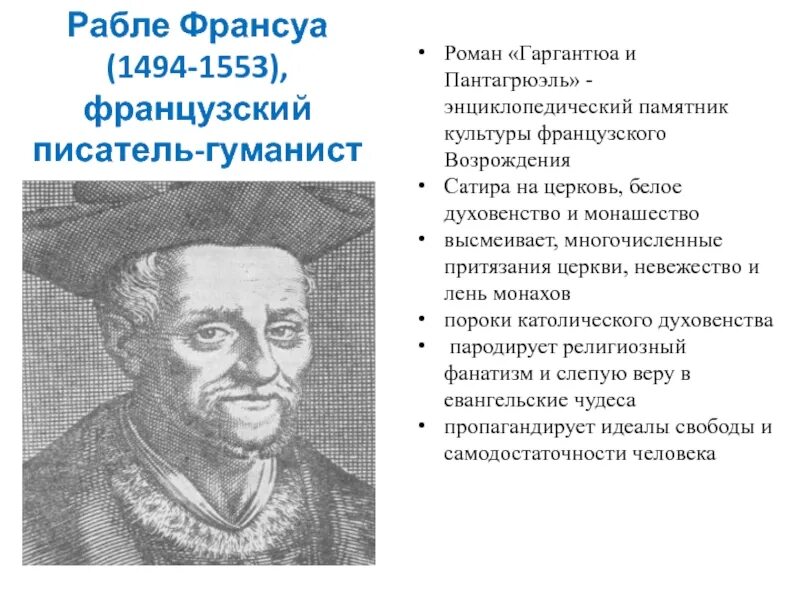 Рабле Франсуа (1494-1553), французский писатель-гуманист

• Роман «Гаргантюа и Пантагрюэль» - энциклопедический памятник культуры французского Возрождения
• Сатира на церковь, белое духовенство и монашество
• высмеивает, многочисленные притязания церкви, невежество и лень монахов
• пороки католического духовенства
• пародирует религиозный фанатизм и слепую веру в евангельские чудеса
• пропагандирует идеалы свободы и самодостаточности человека